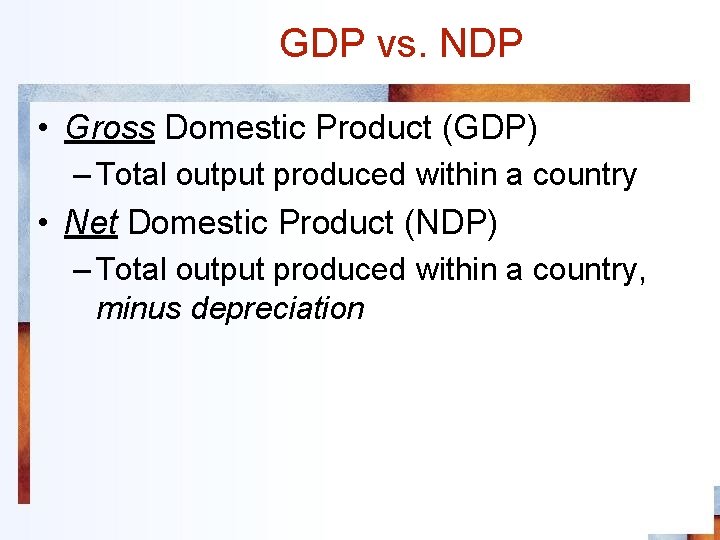 GDP vs. NDP

• Gross Domestic Product (GDP)
– Total output produced within a country
• Net Domestic Product (NDP)
– Total output produced within a country, minus depreciation